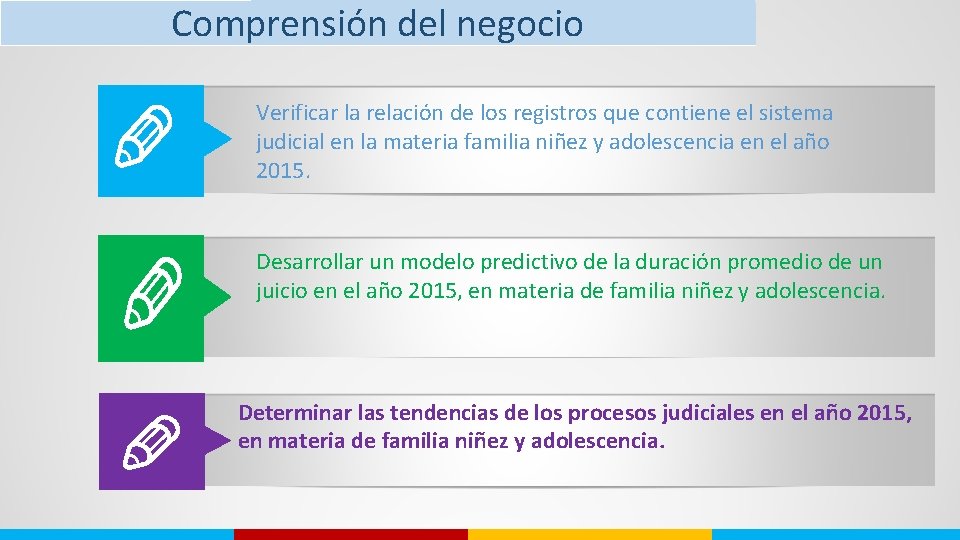 Comprensión del negocio

Verificar la relación de los registros que contiene el sistema judicial en la materia familia niñez y adolescencia en el año 2015.

Desarrollar un modelo predictivo de la duración promedio de un juicio en el año 2015, en materia de familia niñez y adolescencia.

Determinar las tendencias de los procesos judiciales en el año 2015, en materia de familia niñez y adolescencia.